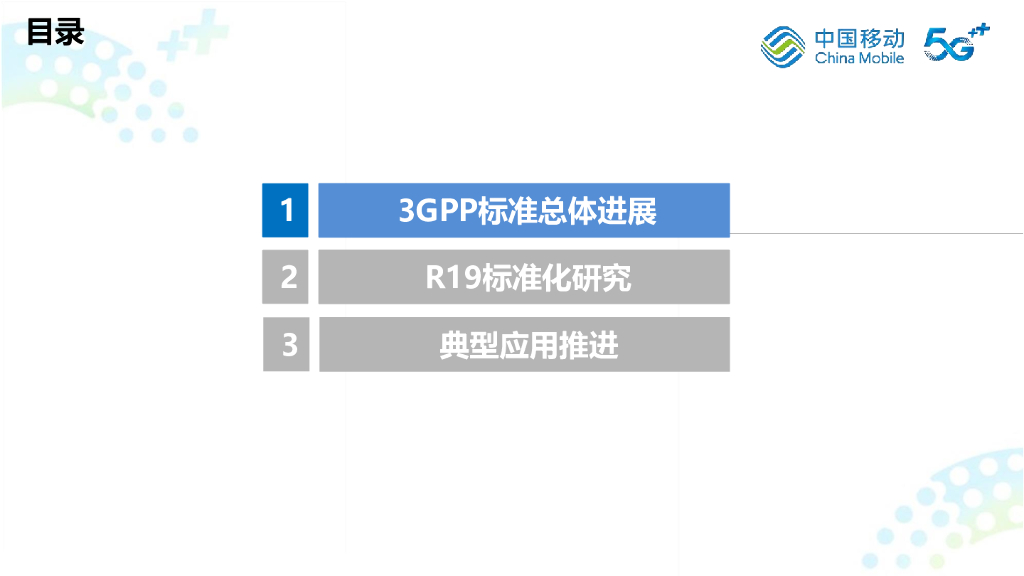 目录

中国移动
China Mobile

5G++

1 3GPP标准总体进展

2 R19标准化研究

3 典型应用推进